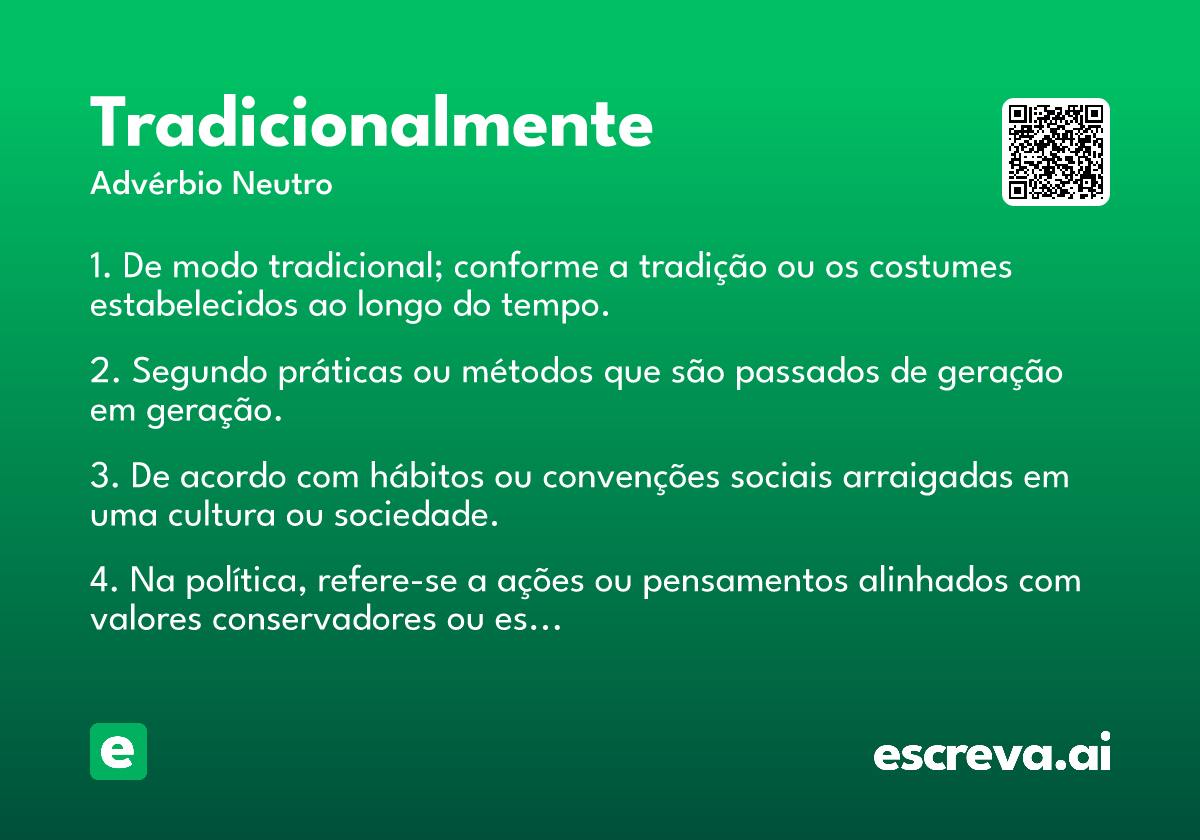 Tradicionalmente
Advérbio Neutro

1. De modo tradicional; conforme a tradição ou os costumes estabelecidos ao longo do tempo.

2. Segundo práticas ou métodos que são passados de geração em geração.

3. De acordo com hábitos ou convenções sociais arraigadas em uma cultura ou sociedade.

4. Na política, refere-se a ações ou pensamentos alinhados com valores conservadores ou es…

e

escreva.ai